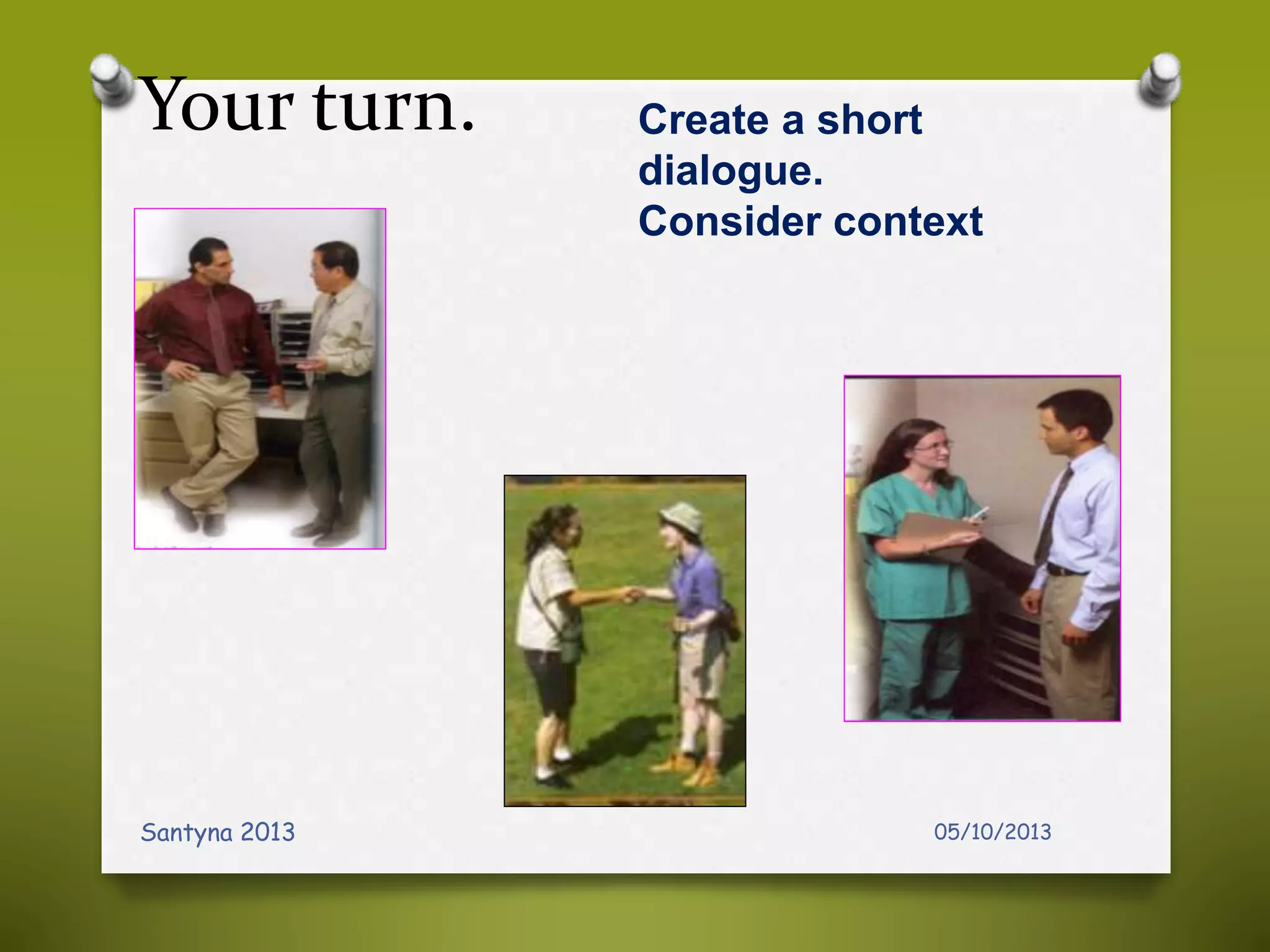 Your turn.

Create a short dialogue.
Consider context

Santyna 2013

05/10/2013